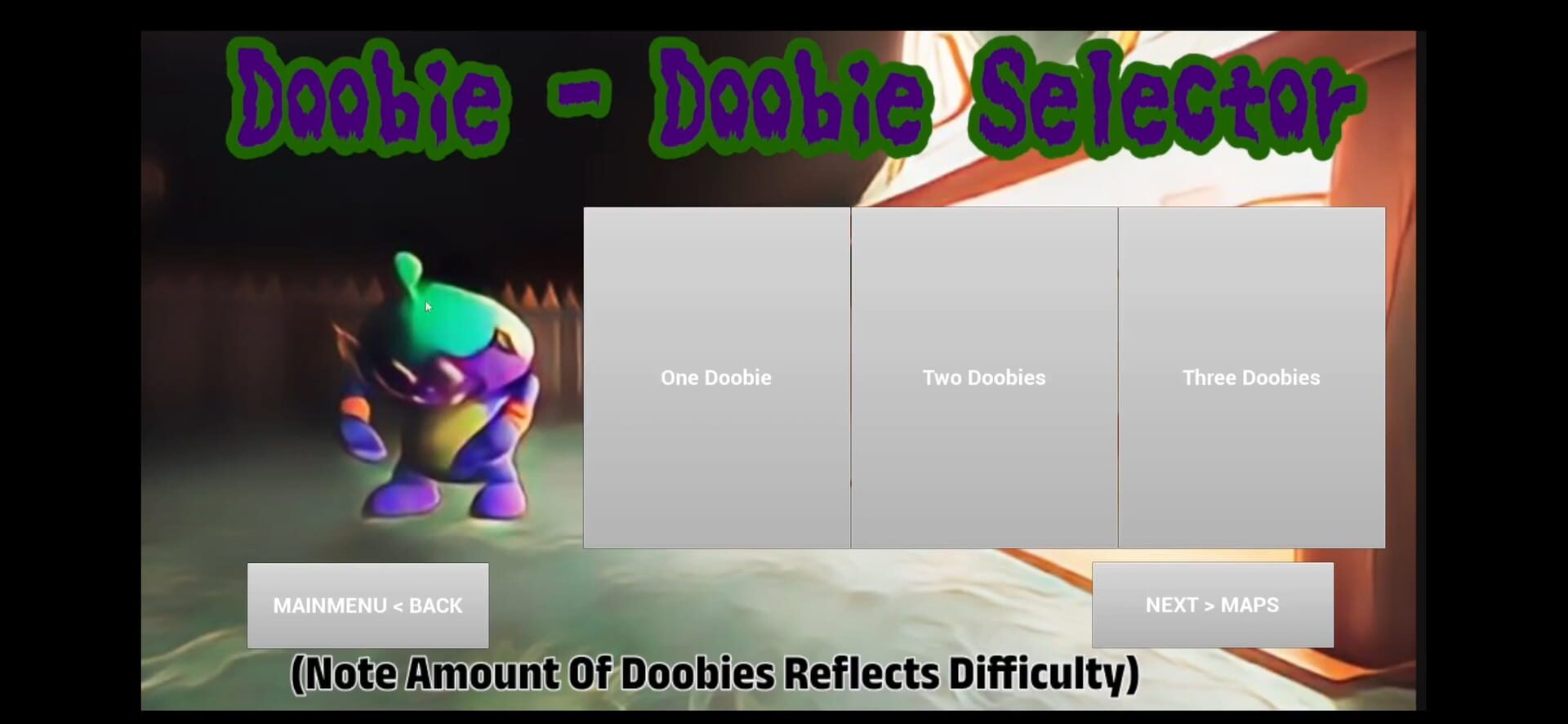 Doobie - Doobie Selector

One Doobie

Two Doobies

Three Doobies

MAINMENU < BACK

NEXT > MAPS

(Note Amount Of Doobies Reflects Difficulty)